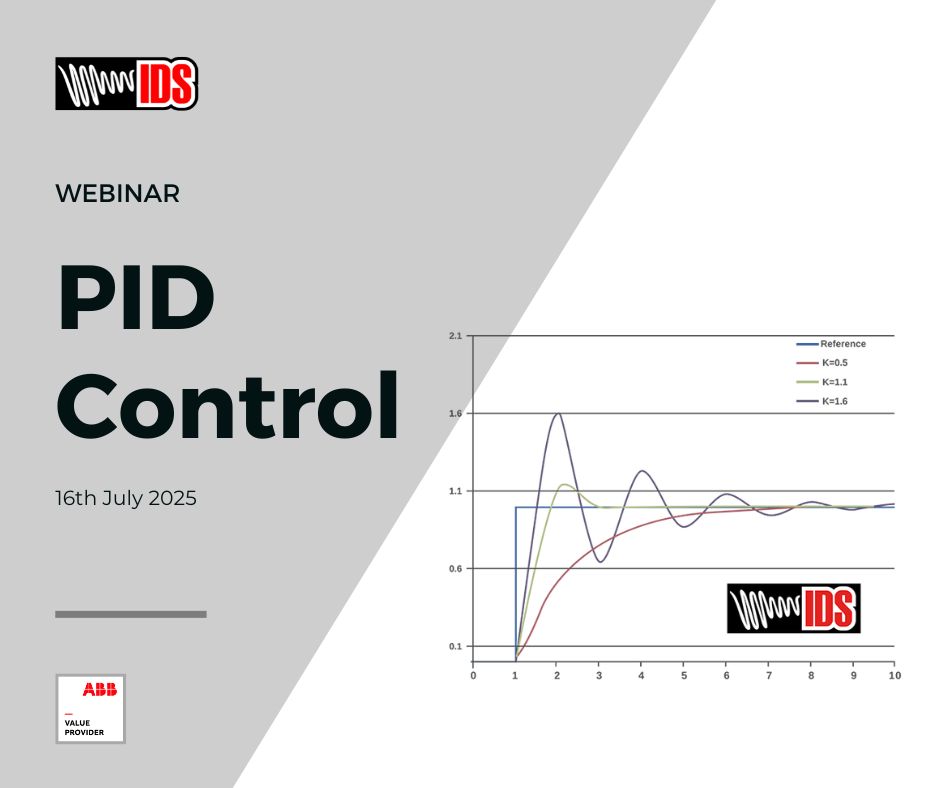 IDS

WEBINAR

PID Control

16th July 2025

ABB
VALUE PROVIDER

2.1
1.6
1.1
0.6
0.1
0 1 2 3 4 5 6 7 8 9 10

Reference
K=0.5
K=1.1
K=1.6

IDS